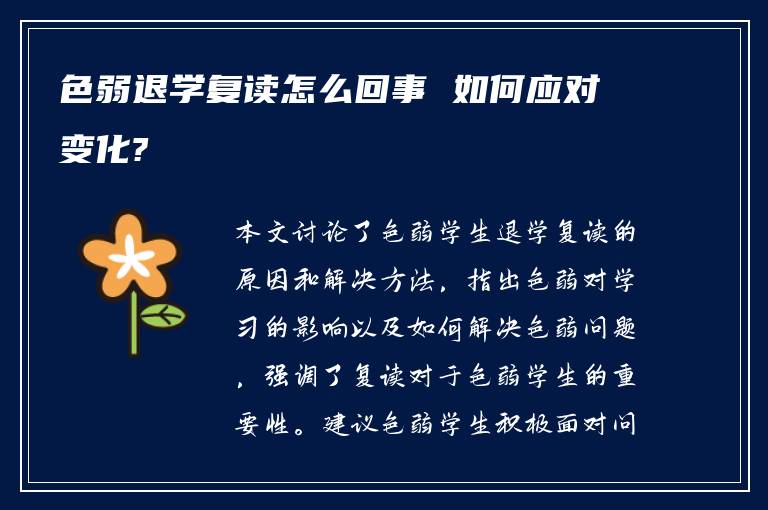 色弱退学复读怎么回事 如何应对变化?

本文讨论了色弱学生退学复读的原因和解决方法，指出色弱对学习的影响以及如何解决色弱问题，强调了复读对于色弱学生的重要性。建议色弱学生积极面对问